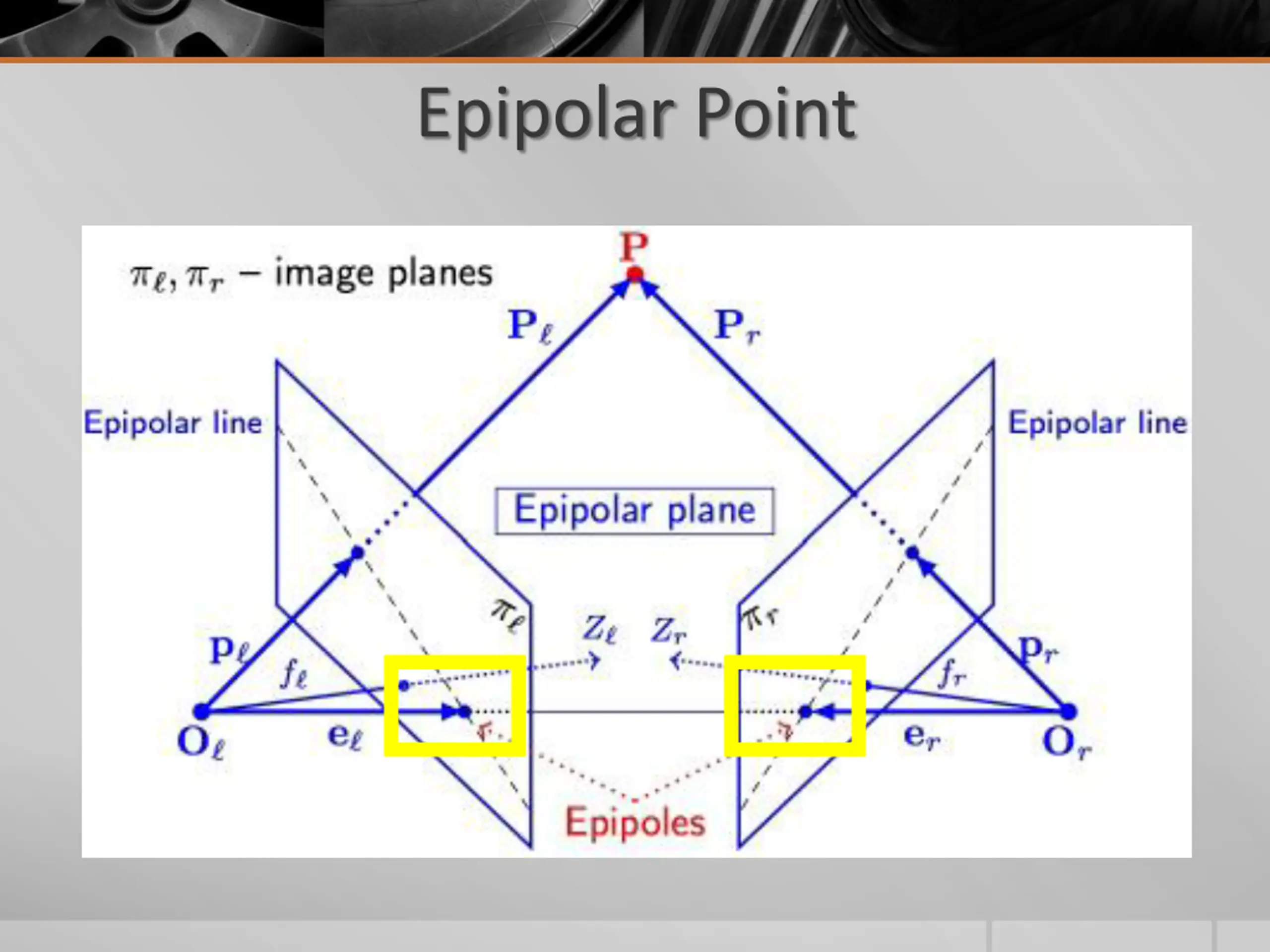 Epipolar Point

$\pi_\ell, \pi_r$ – image planes

$\mathbf{P}$

$\mathbf{P}_\ell$

$\mathbf{P}_r$

Epipolar line

Epipolar line

Epipolar plane

$\pi_\ell$

$Z_\ell$

$Z_r$

$\pi_r$

$\mathbf{p}_\ell$

$f_\ell$

$f_r$

$\mathbf{p}_r$

$\mathbf{O}_\ell$

$\mathbf{e}_\ell$

$\mathbf{e}_r$

$\mathbf{O}_r$

Epipoles